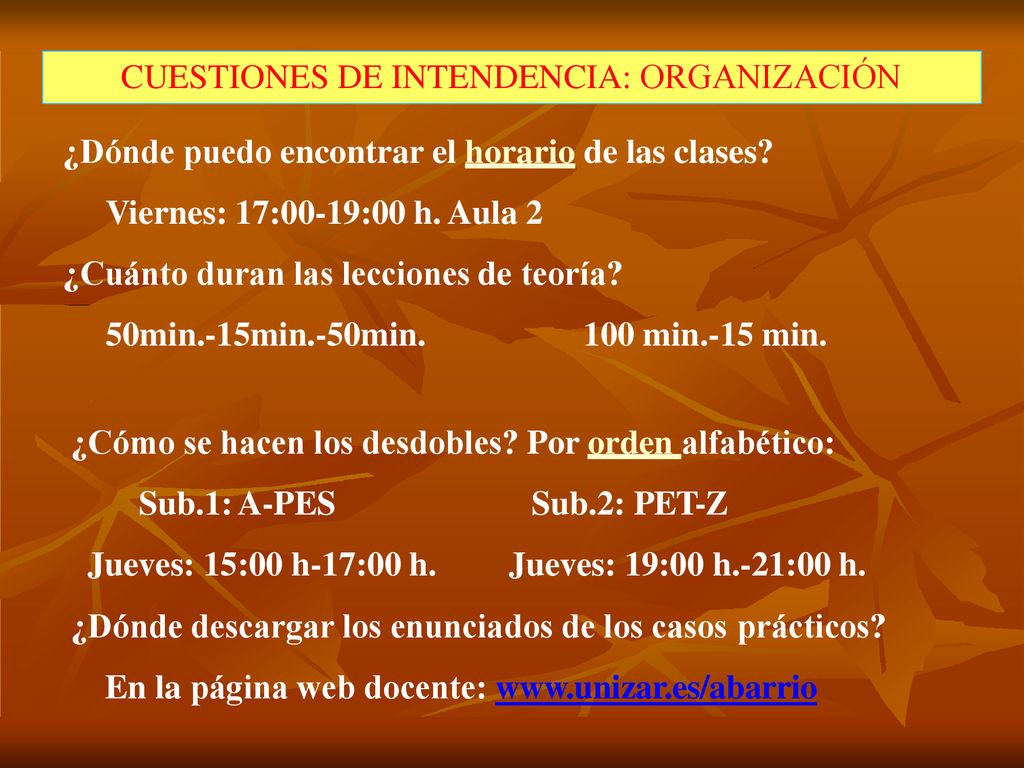 CUESTIONES DE INTENDENCIA: ORGANIZACIÓN

¿Dónde puedo encontrar el horario de las clases?

Viernes: 17:00-19:00 h. Aula 2

¿Cuánto duran las lecciones de teoría?

50min.-15min.-50min. 100 min.-15 min.

¿Cómo se hacen los desdobles? Por orden alfabético:

Sub.1: A-PES Sub.2: PET-Z

Jueves: 15:00 h-17:00 h. Jueves: 19:00 h.-21:00 h.

¿Dónde descargar los enunciados de los casos prácticos?

En la página web docente: www.unizar.es/abarrio